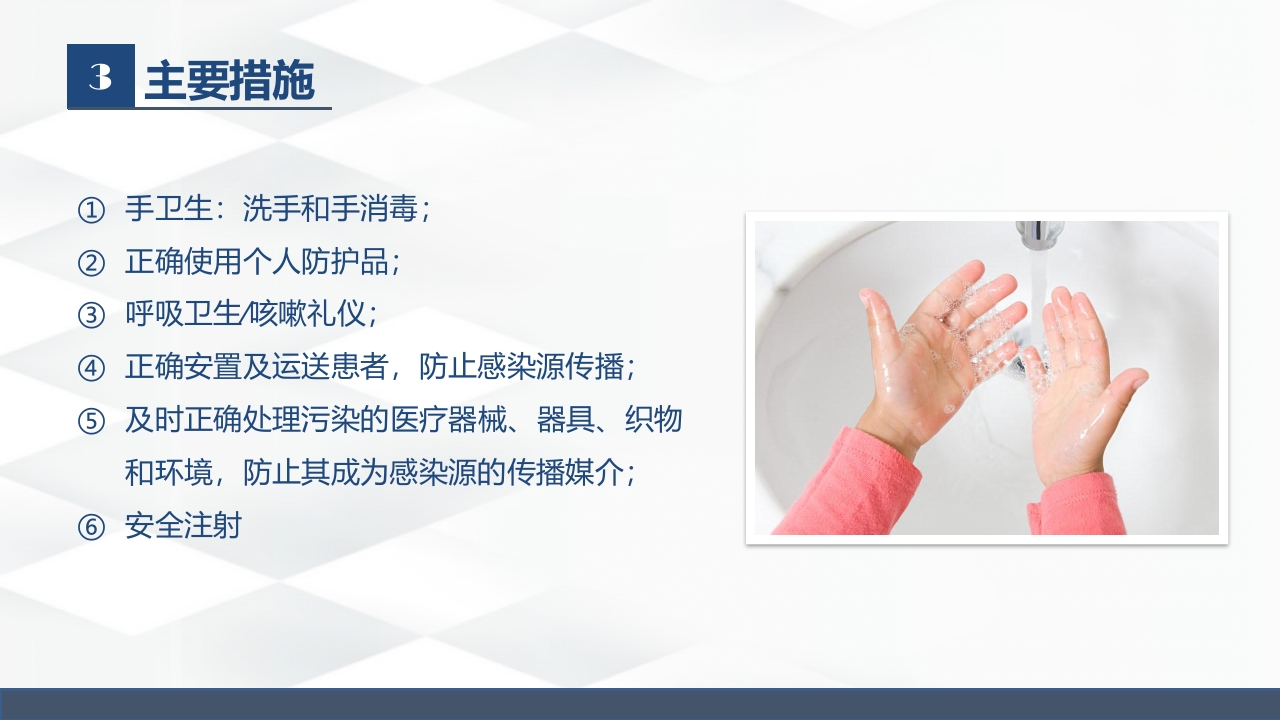 3 主要措施

① 手卫生：洗手和手消毒；
② 正确使用个人防护品；
③ 呼吸卫生/咳嗽礼仪；
④ 正确安置及运送患者，防止感染源传播；
⑤ 及时正确处理污染的医疗器械、器具、织物和环境，防止其成为感染源的传播媒介；
⑥ 安全注射